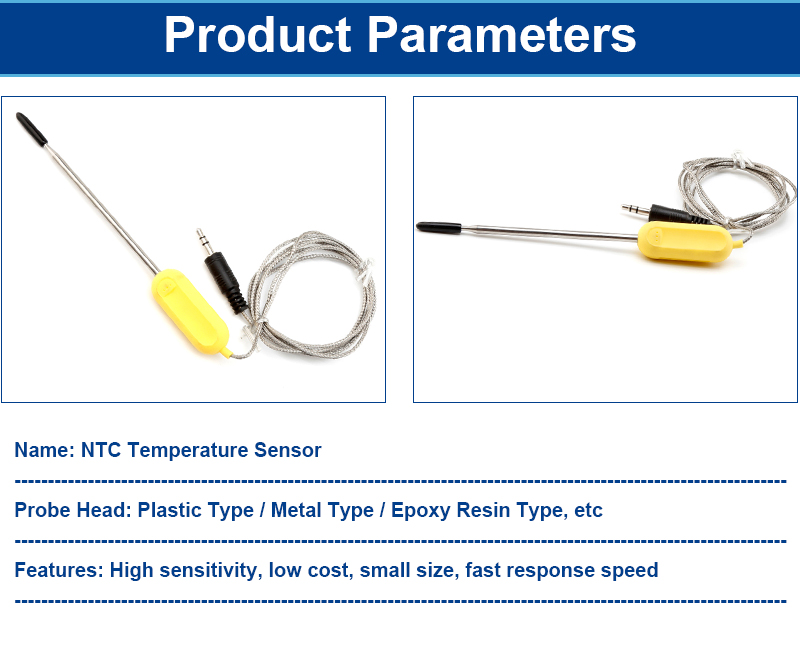 Product Parameters

Name: NTC Temperature Sensor

Probe Head: Plastic Type / Metal Type / Epoxy Resin Type, etc

Features: High sensitivity, low cost, small size, fast response speed